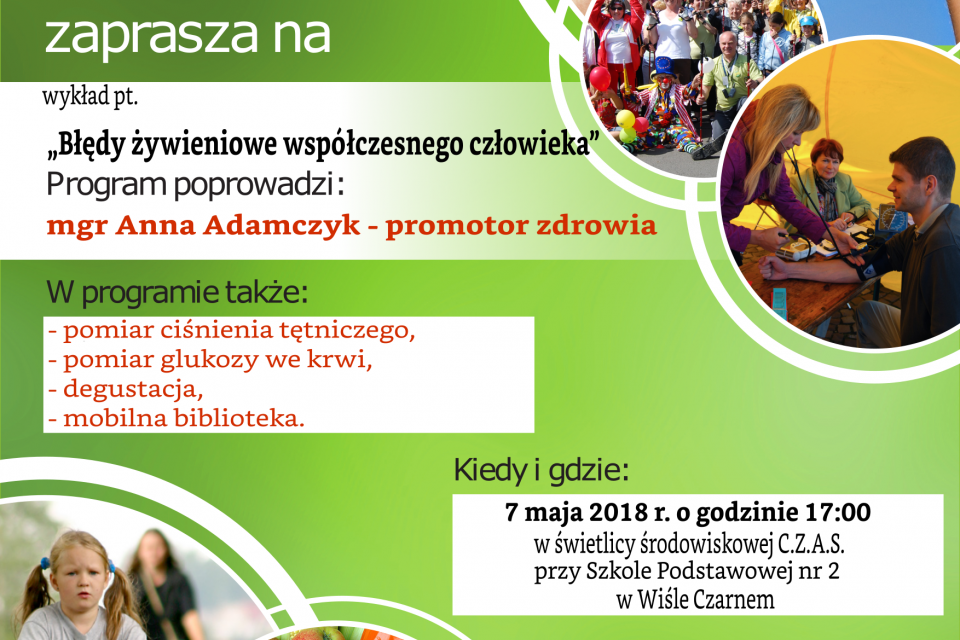 zaprasza na

wykład pt.

„Błędy żywieniowe współczesnego człowieka"

Program poprowadzi:

mgr Anna Adamczyk - promotor zdrowia

W programie także:

- pomiar ciśnienia tętniczego,
- pomiar glukozy we krwi,
- degustacja,
- mobilna biblioteka.

Kiedy i gdzie:

7 maja 2018 r. o godzinie 17:00
w świetlicy środowiskowej C.Z.A.S.
przy Szkole Podstawowej nr 2
w Wiśle Czarnem